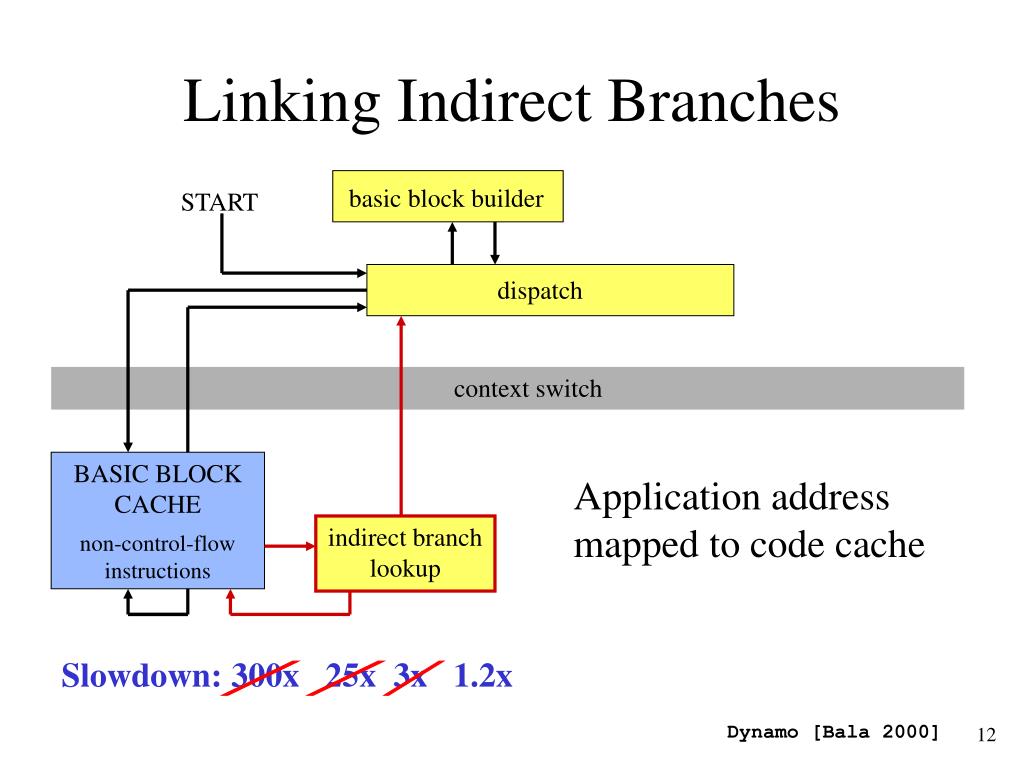 Linking Indirect Branches

START

basic block builder

dispatch

context switch

BASIC BLOCK CACHE

non-control-flow instructions

indirect branch lookup

Application address mapped to code cache

Slowdown: 300x 25x 3x 1.2x

Dynamo [Bala 2000]

12